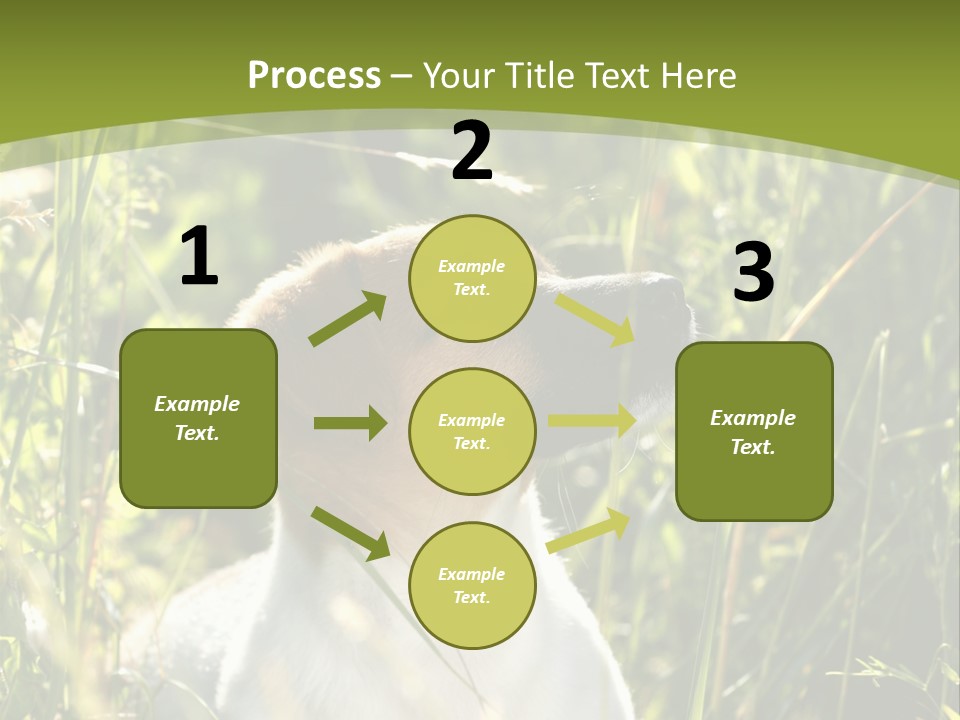 Process – Your Title Text Here

1

Example Text.

2

Example Text.

Example Text.

Example Text.

3

Example Text.